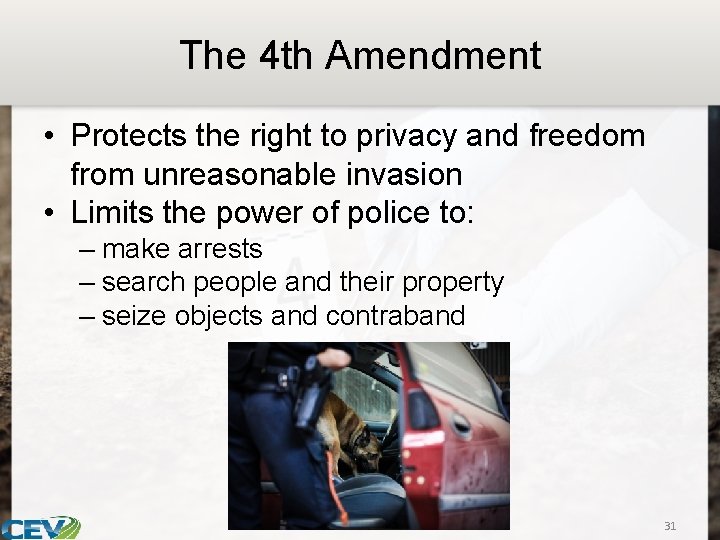 The 4th Amendment

• Protects the right to privacy and freedom from unreasonable invasion
• Limits the power of police to:
– make arrests
– search people and their property
– seize objects and contraband

CEV

31